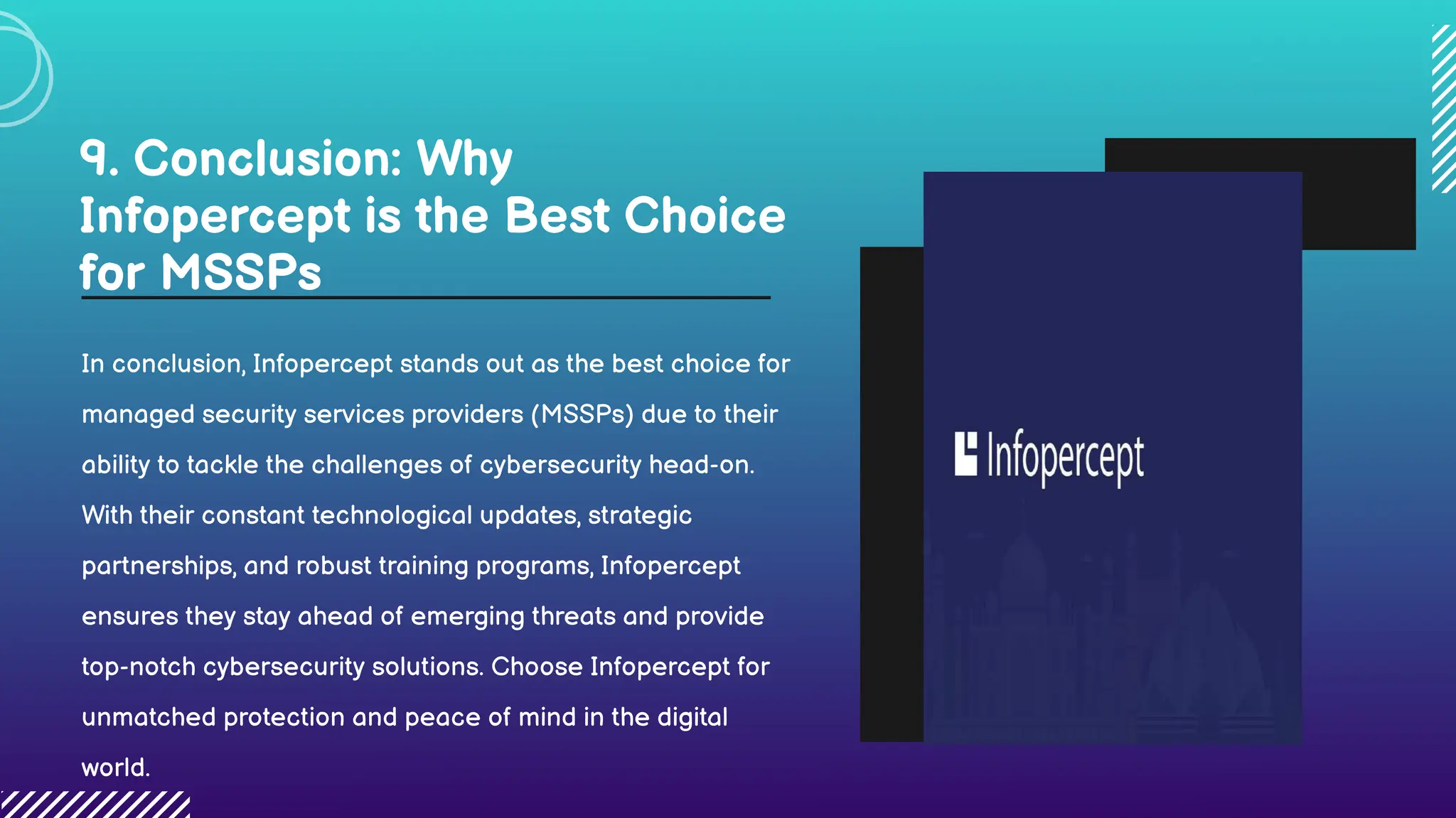 9. Conclusion: Why Infopercept is the Best Choice for MSSPs

In conclusion, Infopercept stands out as the best choice for managed security services providers (MSSPs) due to their ability to tackle the challenges of cybersecurity head-on. With their constant technological updates, strategic partnerships, and robust training programs, Infopercept ensures they stay ahead of emerging threats and provide top-notch cybersecurity solutions. Choose Infopercept for unmatched protection and peace of mind in the digital world.

Infopercept